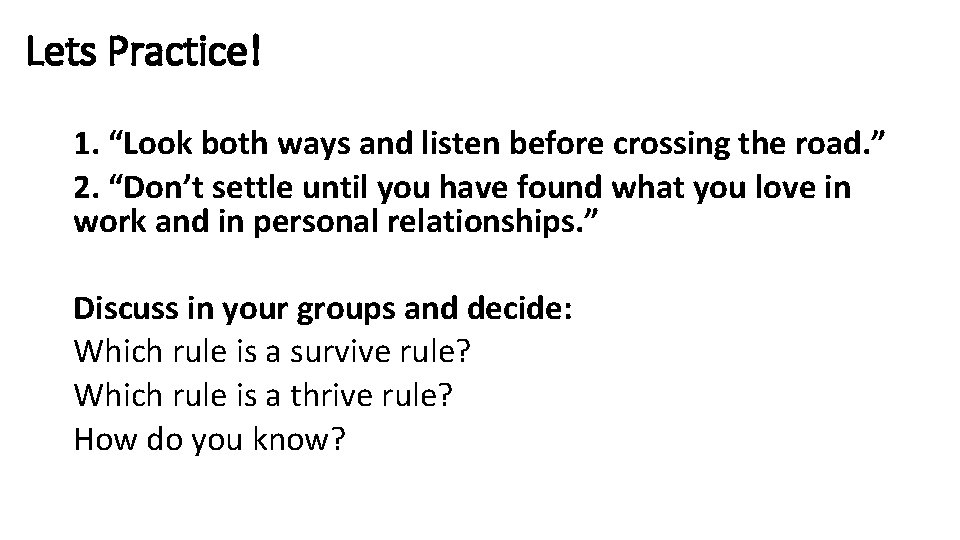 Lets Practice!

1. “Look both ways and listen before crossing the road.”
2. “Don’t settle until you have found what you love in work and in personal relationships.”

Discuss in your groups and decide:
Which rule is a survive rule?
Which rule is a thrive rule?
How do you know?